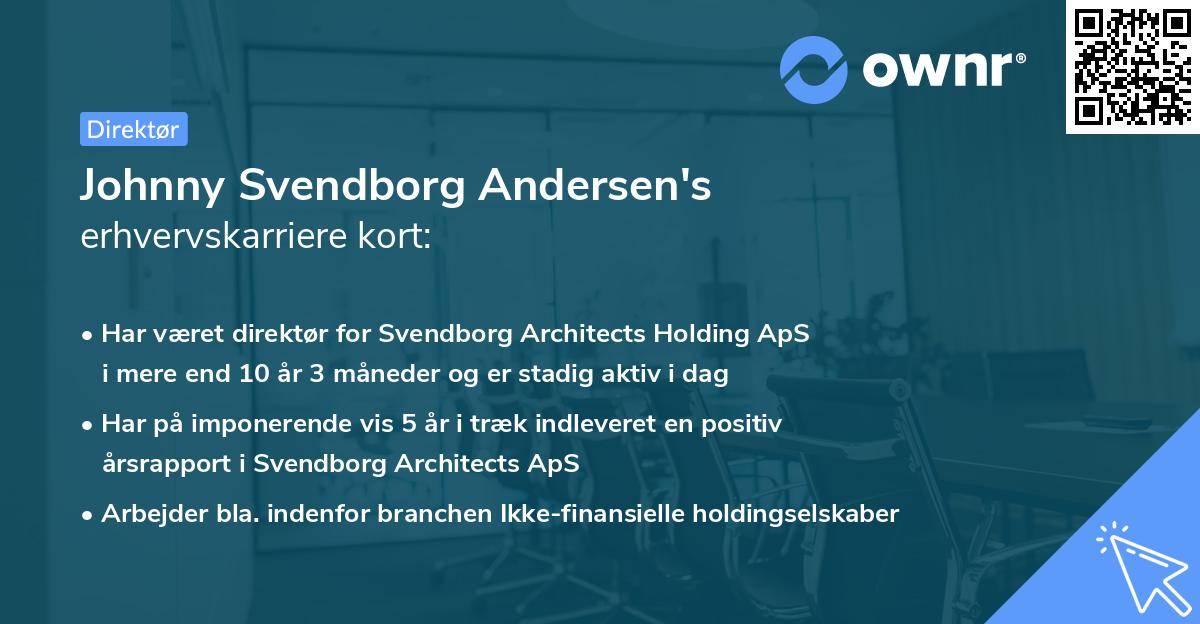 ownr®

Direktør

Johnny Svendborg Andersen's
erhvervskarriere kort:

• Har været direktør for Svendborg Architects Holding ApS i mere end 10 år 3 måneder og er stadig aktiv i dag

• Har på imponerende vis 5 år i træk indleveret en positiv årsrapport i Svendborg Architects ApS

• Arbejder bla. indenfor branchen Ikke-finansielle holdingselskaber